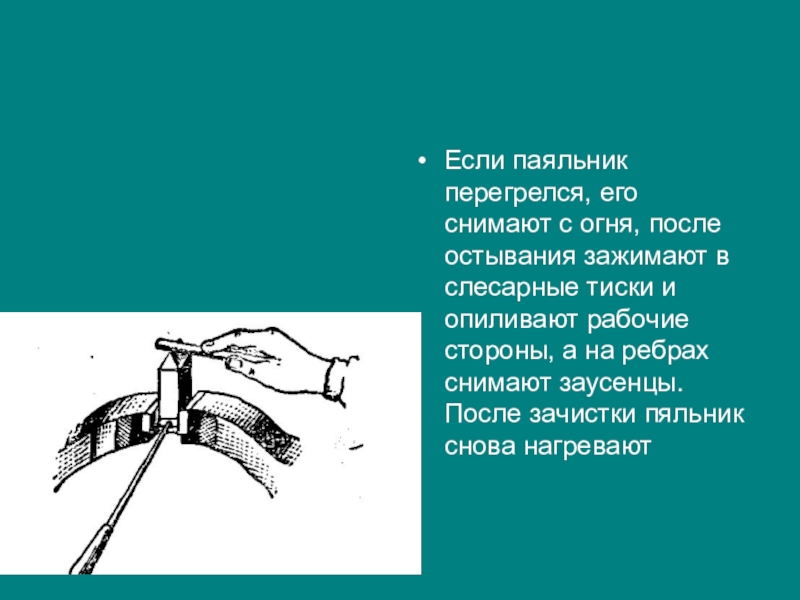 • Если паяльник перегрелся, его снимают с огня, после остывания зажимают в слесарные тиски и опиливают рабочие стороны, а на ребрах снимают заусенцы. После зачистки пяльник снова нагревают